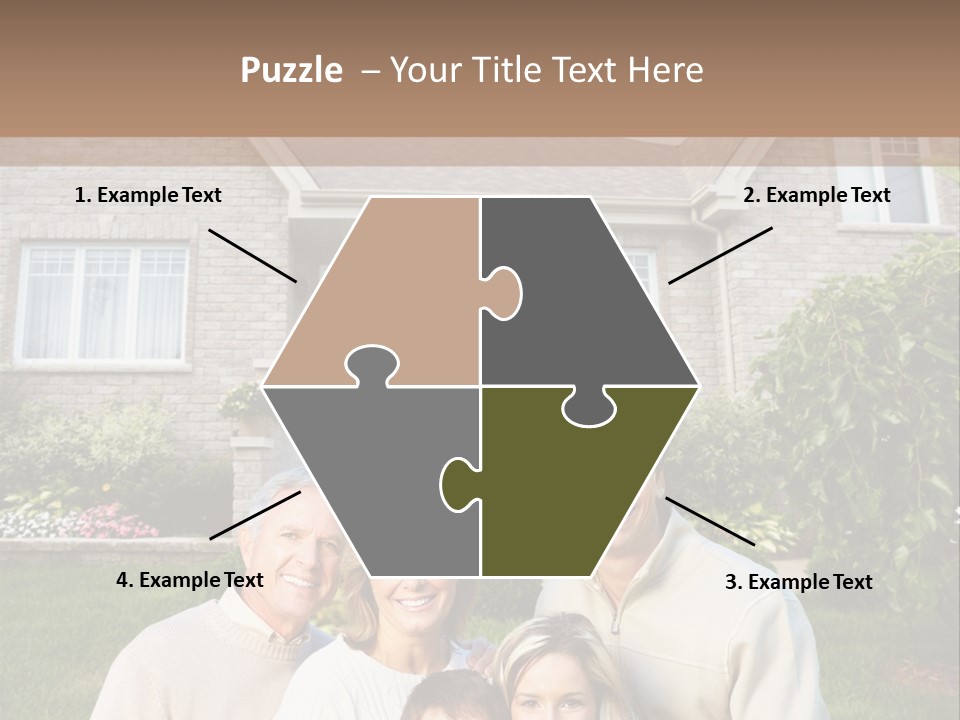 Puzzle – Your Title Text Here

1. Example Text

2. Example Text

4. Example Text

3. Example Text